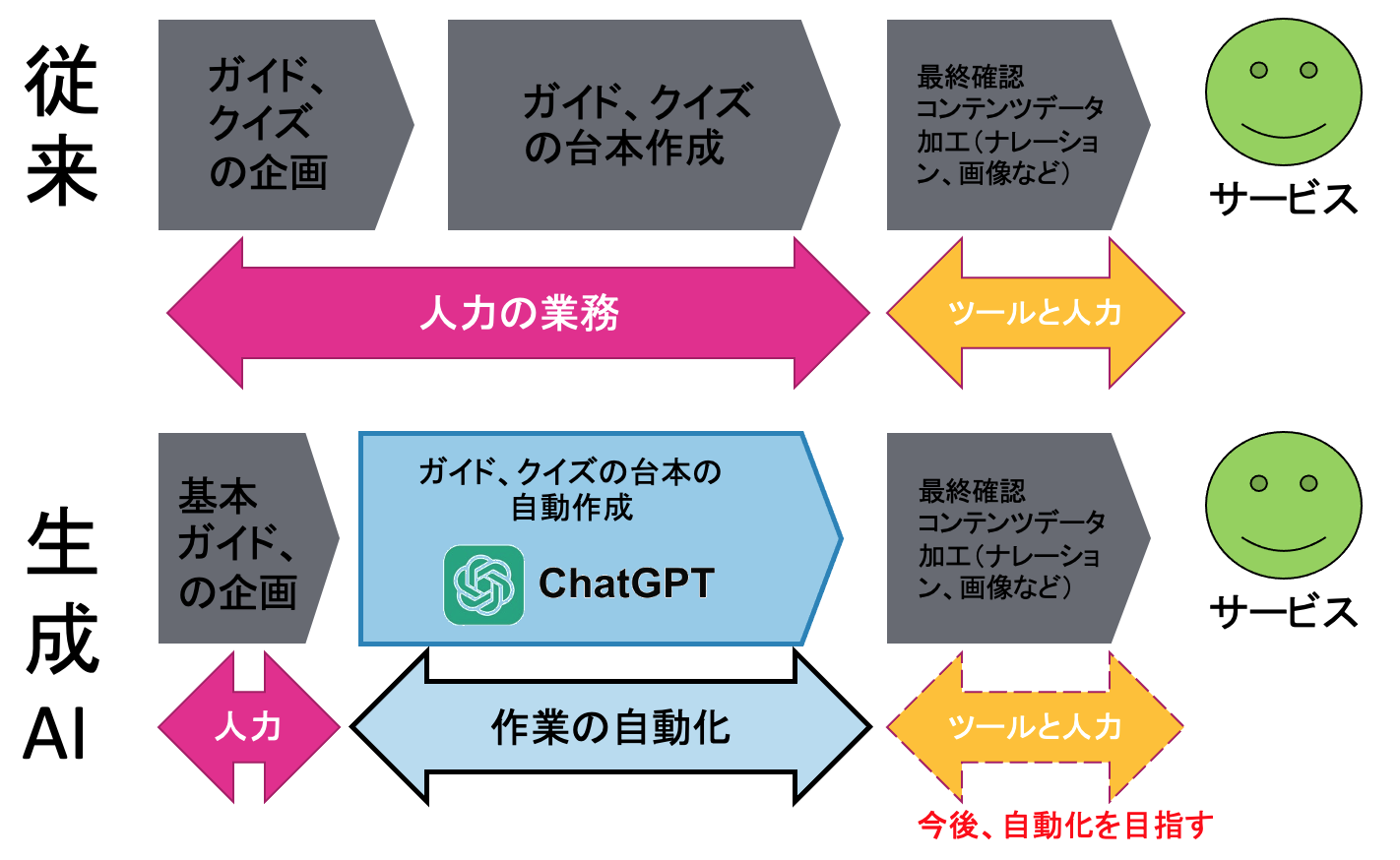 従来

ガイド、クイズの企画

ガイド、クイズの台本作成

最終確認 コンテンツデータ加工（ナレーション、画像など）

サービス

人力の業務

ツールと人力

生成AI

基本ガイド、の企画

ガイド、クイズの台本の自動作成

ChatGPT

最終確認 コンテンツデータ加工（ナレーション、画像など）

サービス

人力

作業の自動化

ツールと人力

今後、自動化を目指す